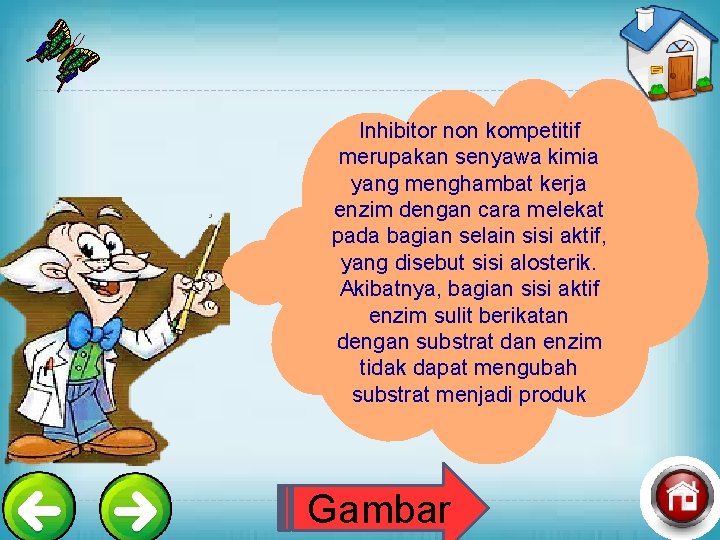 Inhibitor non kompetitif merupakan senyawa kimia yang menghambat kerja enzim dengan cara melekat pada bagian selain sisi aktif, yang disebut sisi alosterik. Akibatnya, bagian sisi aktif enzim sulit berikatan dengan substrat dan enzim tidak dapat mengubah substrat menjadi produk

Gambar